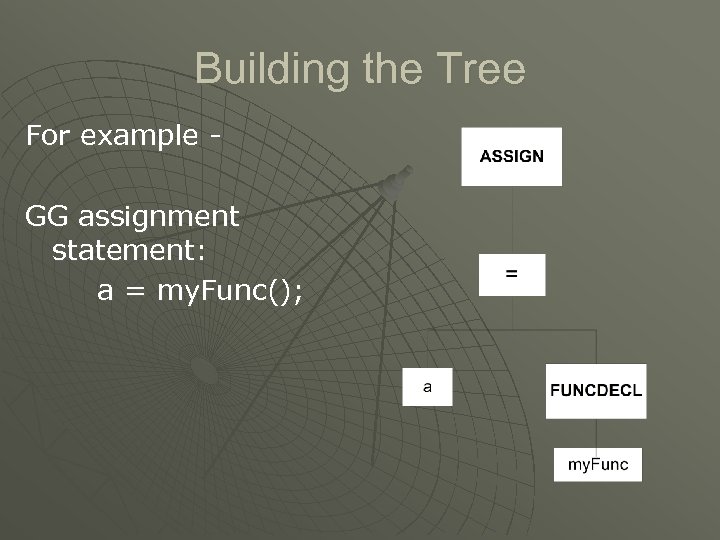 Building the Tree

For example -

GG assignment statement:

a = myFunc();

ASSIGN

=

a

FUNCDECL

myFunc